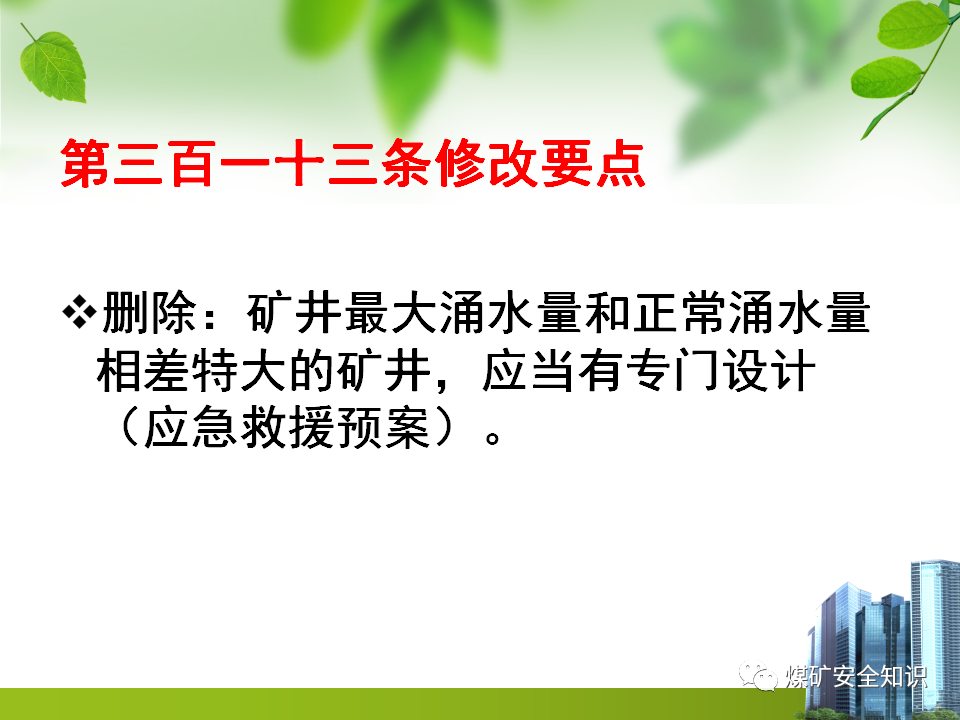 第三百一十三条修改要点

❖删除：矿井最大涌水量和正常涌水量相差特大的矿井，应当有专门设计（应急救援预案）。

煤矿安全知识